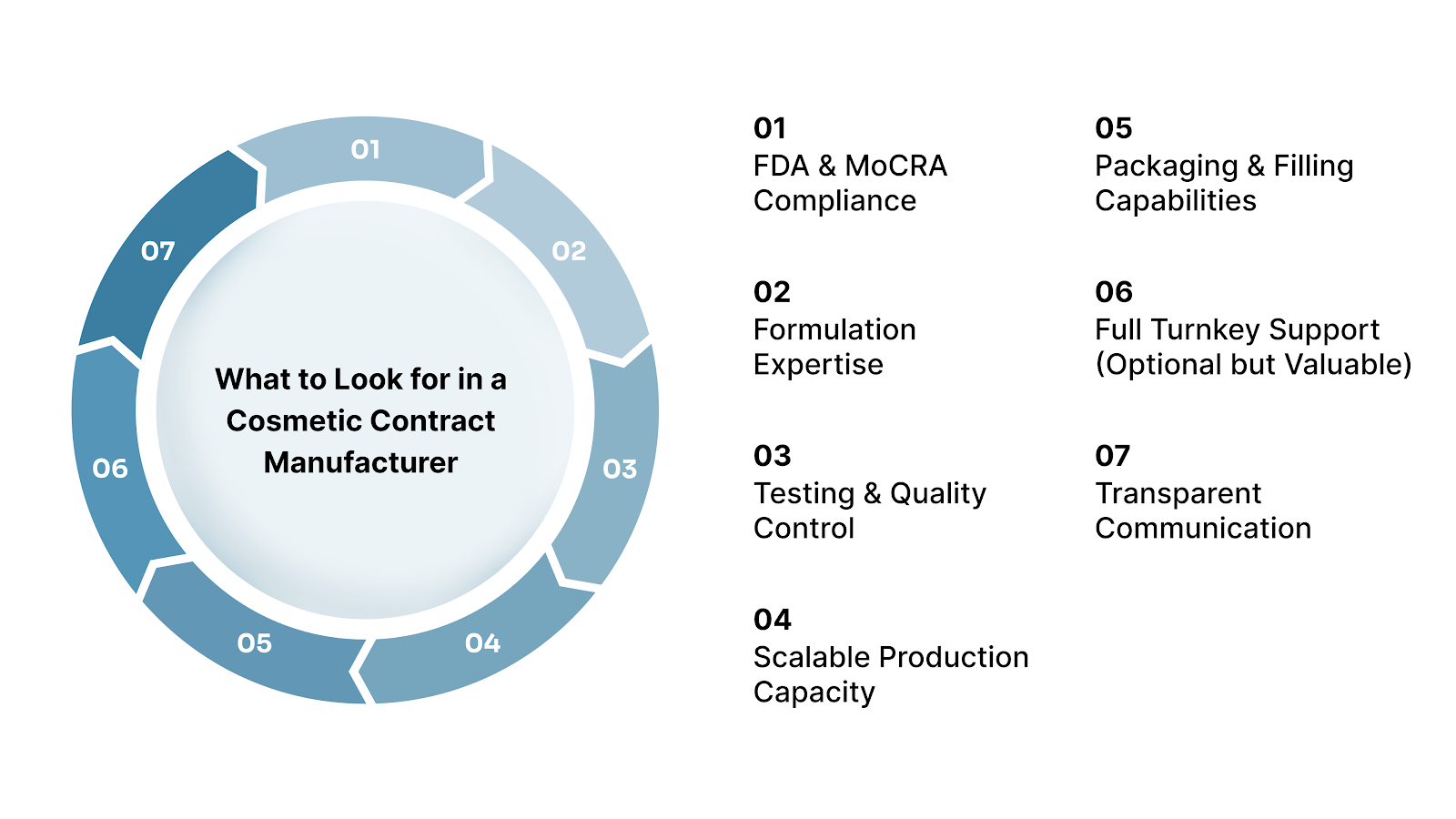 01
02
03
04
05
06
07

What to Look for in a Cosmetic Contract Manufacturer

01
FDA & MoCRA Compliance

02
Formulation Expertise

03
Testing & Quality Control

04
Scalable Production Capacity

05
Packaging & Filling Capabilities

06
Full Turnkey Support (Optional but Valuable)

07
Transparent Communication